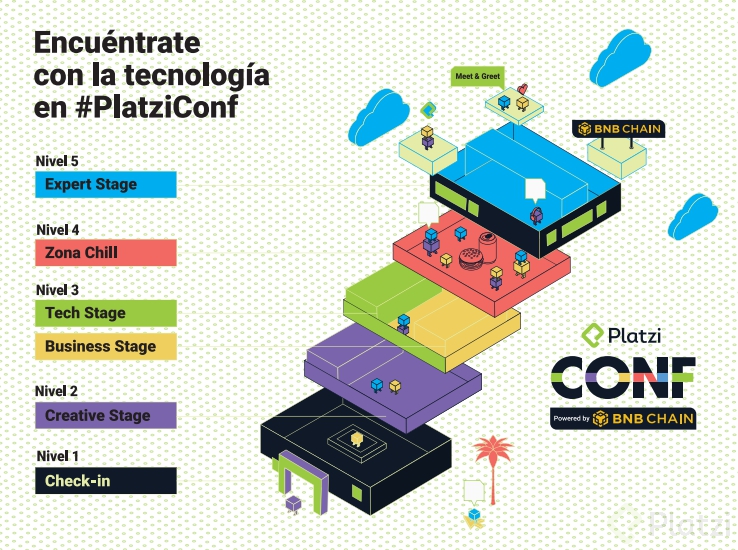 Encuéntrate con la tecnología en #PlatziConf

Nivel 5
Expert Stage

Nivel 4
Zona Chill

Nivel 3
Tech Stage
Business Stage

Nivel 2
Creative Stage

Nivel 1
Check-in

Meet & Greet

BNB CHAIN

Platzi
CONF
Powered by BNB CHAIN

Platzi